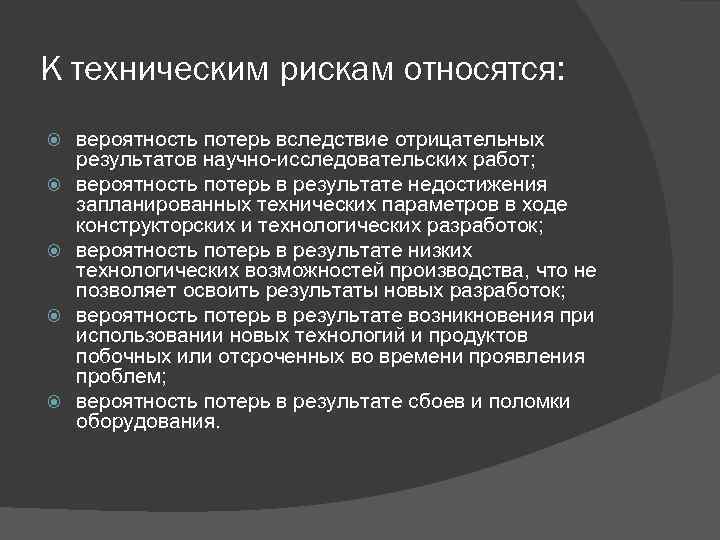 К техническим рискам относятся:

вероятность потерь вследствие отрицательных результатов научно-исследовательских работ;

вероятность потерь в результате недостижения запланированных технических параметров в ходе конструкторских и технологических разработок;

вероятность потерь в результате низких технологических возможностей производства, что не позволяет освоить результаты новых разработок;

вероятность потерь в результате возникновения при использовании новых технологий и продуктов побочных или отсроченных во времени проявления проблем;

вероятность потерь в результате сбоев и поломки оборудования.